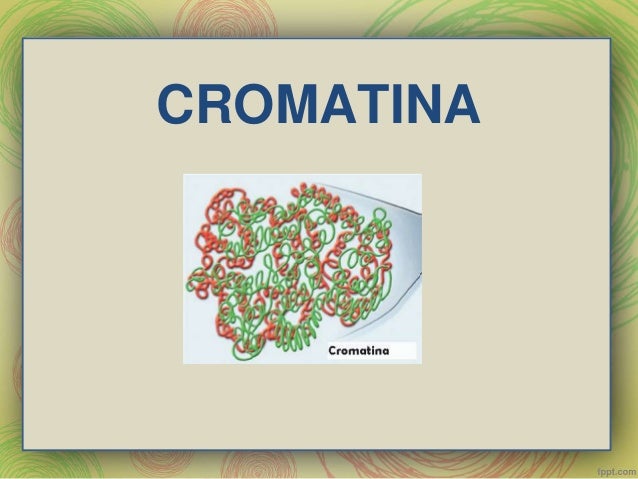 CROMATINA

Cromatina

fppt.com